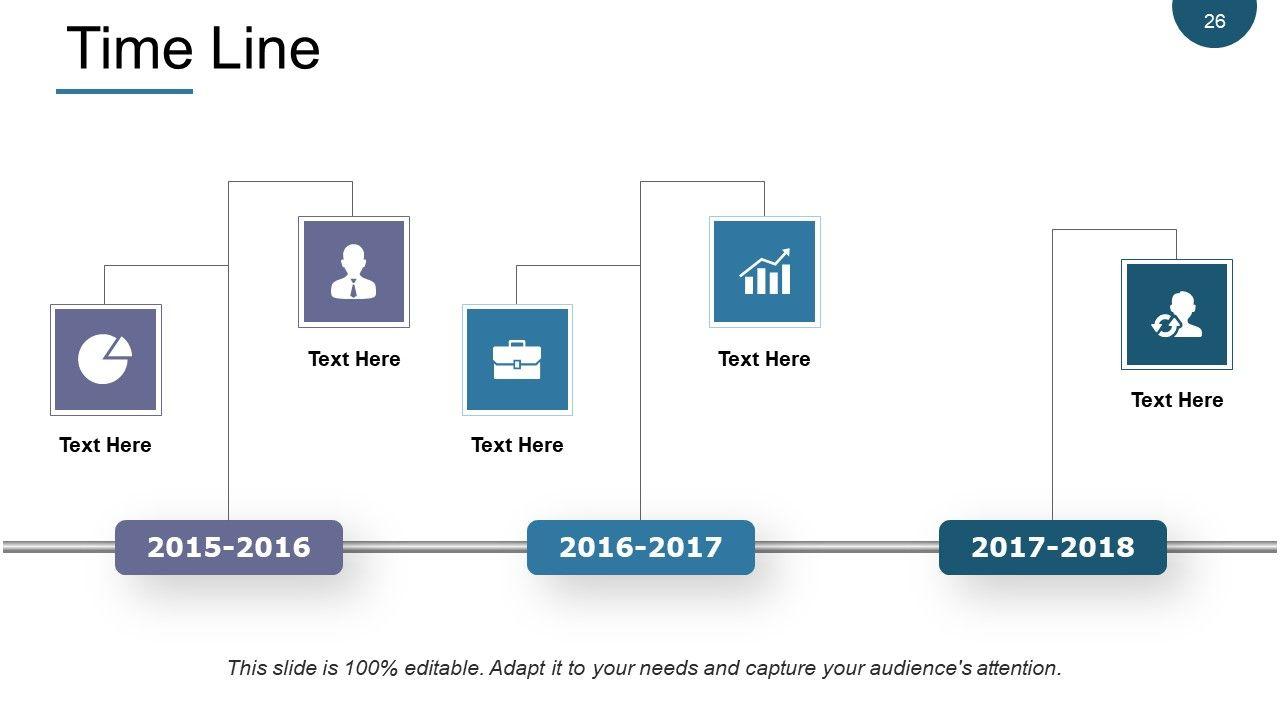 Time Line

26

Text Here

Text Here

Text Here

Text Here

Text Here

2015-2016

2016-2017

2017-2018

This slide is 100% editable. Adapt it to your needs and capture your audience's attention.